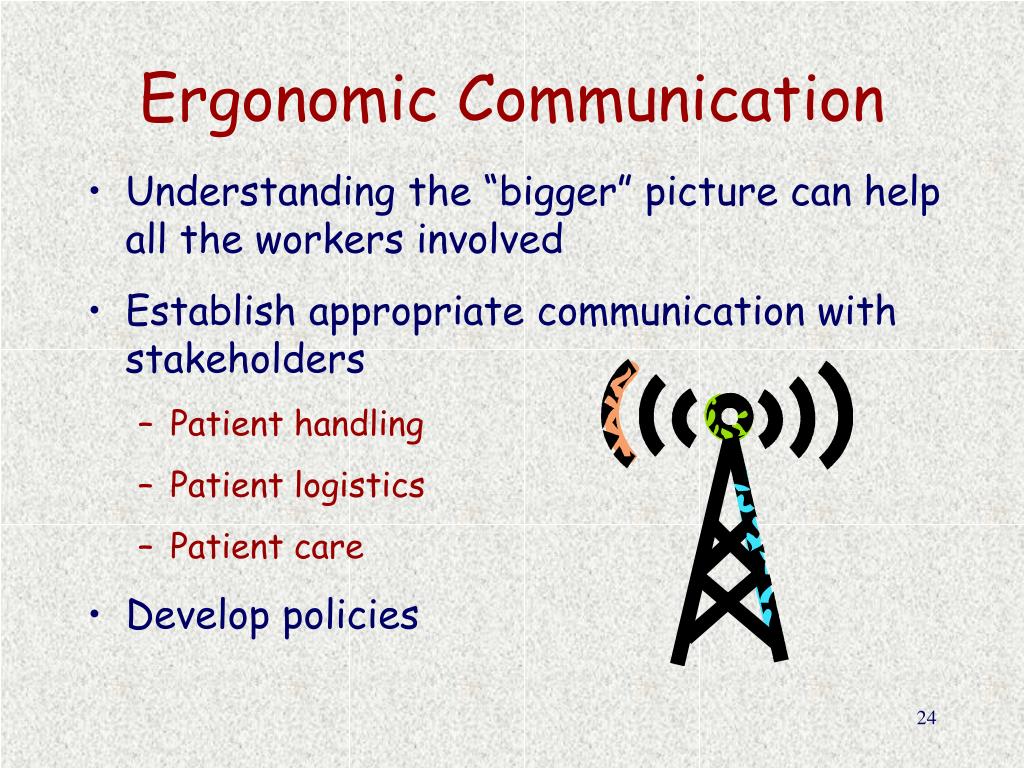 Ergonomic Communication

• Understanding the “bigger” picture can help all the workers involved

• Establish appropriate communication with stakeholders

– Patient handling

– Patient logistics

– Patient care

• Develop policies

24